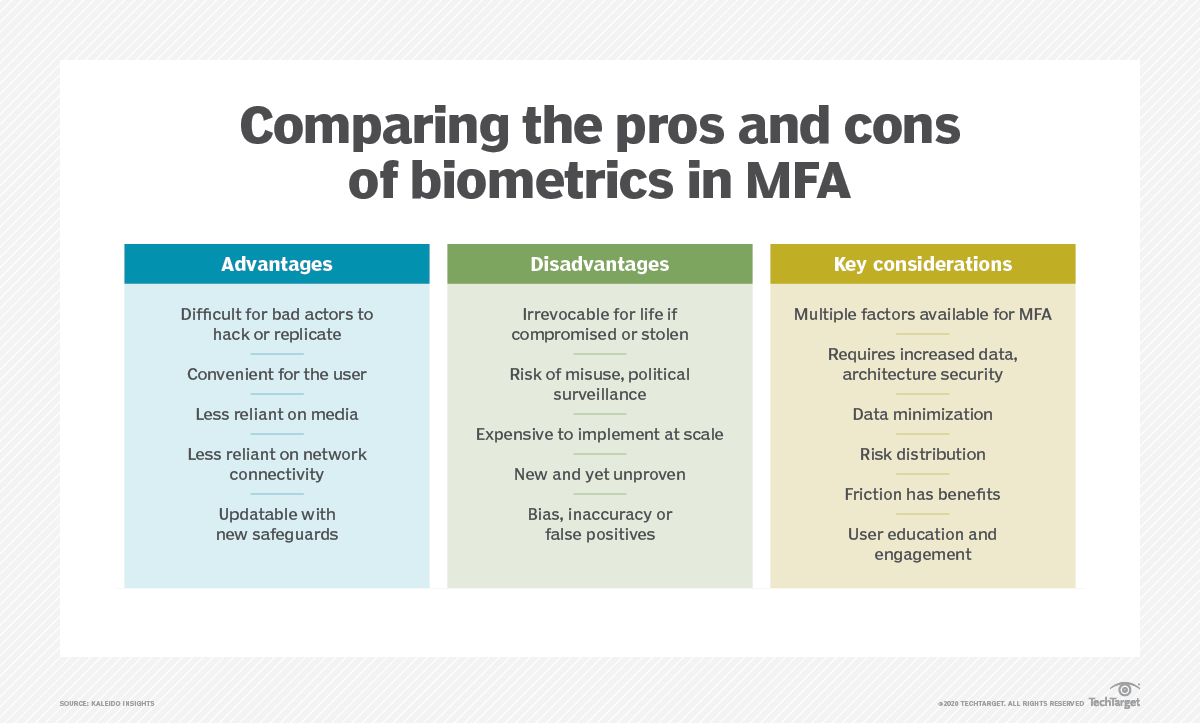 Comparing the pros and cons of biometrics in MFA

Advantages

Difficult for bad actors to hack or replicate

Convenient for the user

Less reliant on media

Less reliant on network connectivity

Updatable with new safeguards

Disadvantages

Irrevocable for life if compromised or stolen

Risk of misuse, political surveillance

Expensive to implement at scale

New and yet unproven

Bias, inaccuracy or false positives

Key considerations

Multiple factors available for MFA

Requires increased data, architecture security

Data minimization

Risk distribution

Friction has benefits

User education and engagement

SOURCE: KALEIDO INSIGHTS

©2020 TECHTARGET. ALL RIGHTS RESERVED TechTarget